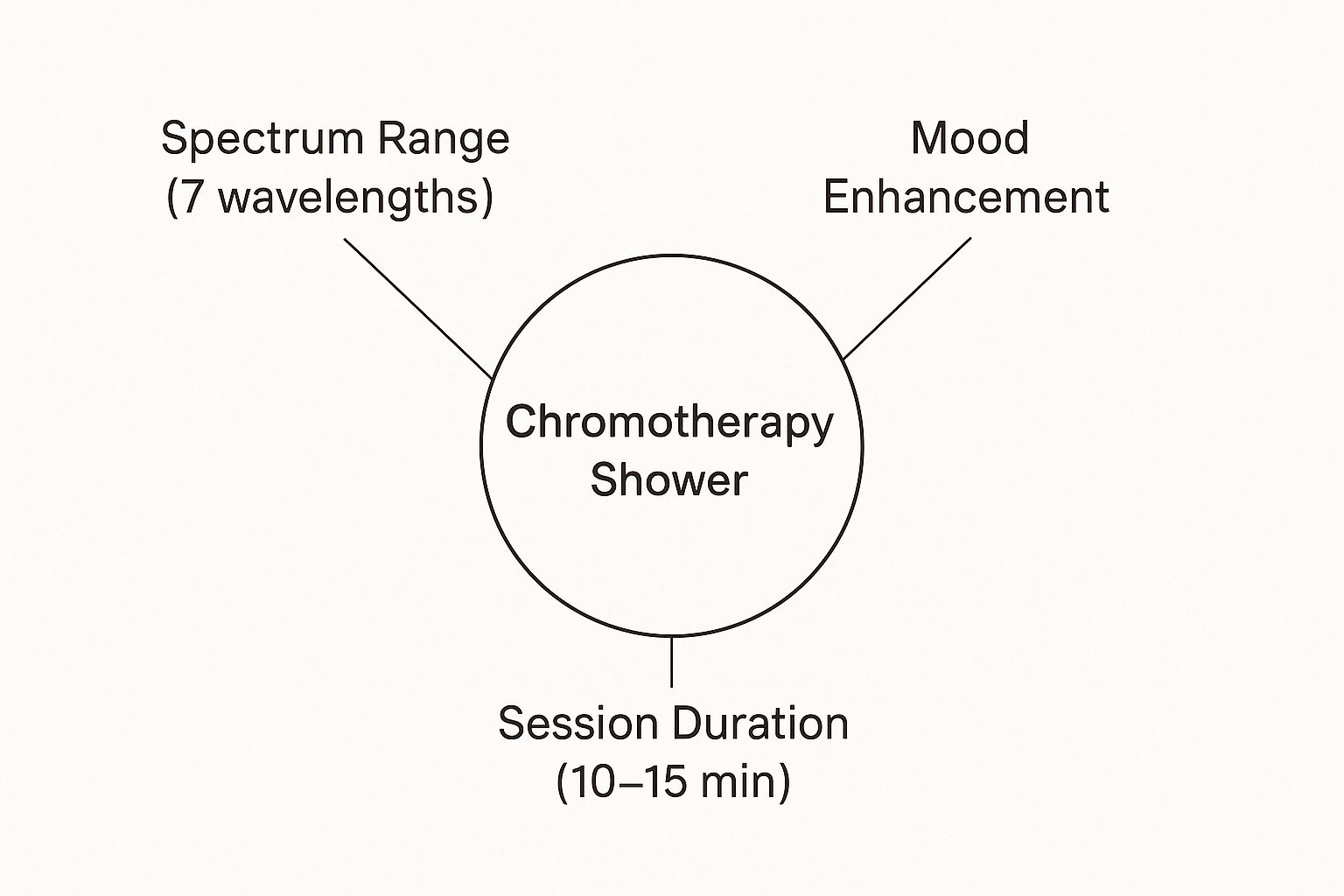 Spectrum Range
(7 wavelengths)

Mood
Enhancement

Chromotherapy
Shower

Session Duration
(10–15 min)